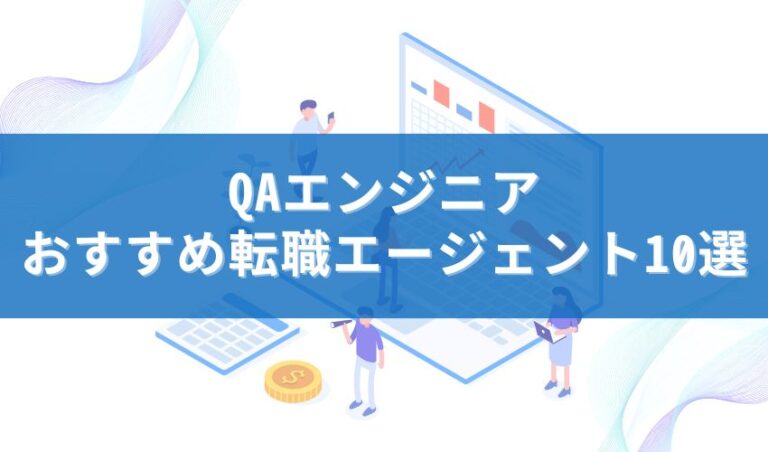 QAエンジニア
おすすめ転職エージェント10選